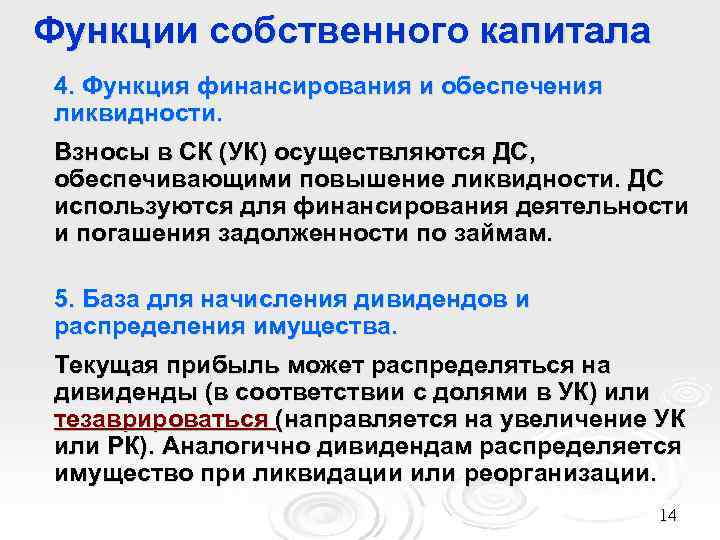 Функции собственного капитала

4. Функция финансирования и обеспечения ликвидности.

Взносы в СК (УК) осуществляются ДС, обеспечивающими повышение ликвидности. ДС используются для финансирования деятельности и погашения задолженности по займам.

5. База для начисления дивидендов и распределения имущества.

Текущая прибыль может распределяться на дивиденды (в соответствии с долями в УК) или тезаврироваться (направляется на увеличение УК или РК). Аналогично дивидендам распределяется имущество при ликвидации или реорганизации.

14